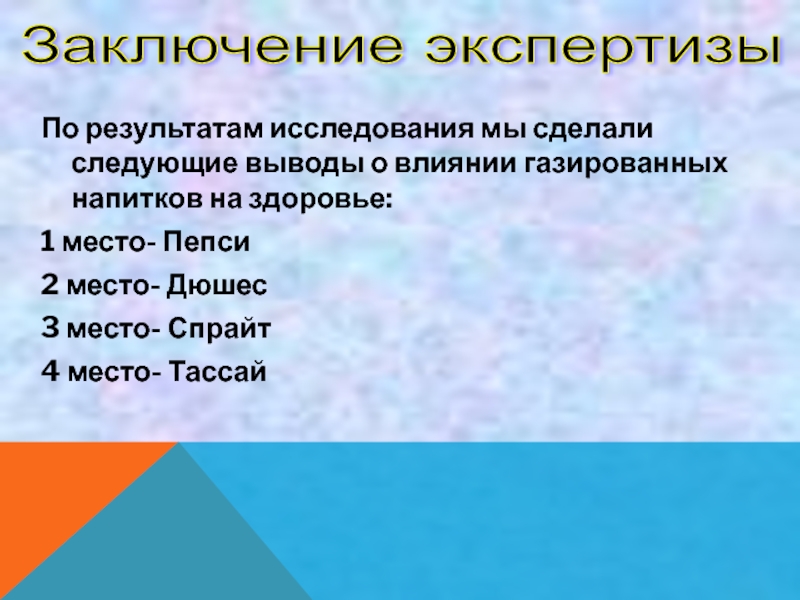 Заключение экспертизы

По результатам исследования мы сделали следующие выводы о влиянии газированных напитков на здоровье:

1 место- Пепси

2 место- Дюшес

3 место- Спрайт

4 место- Тассай